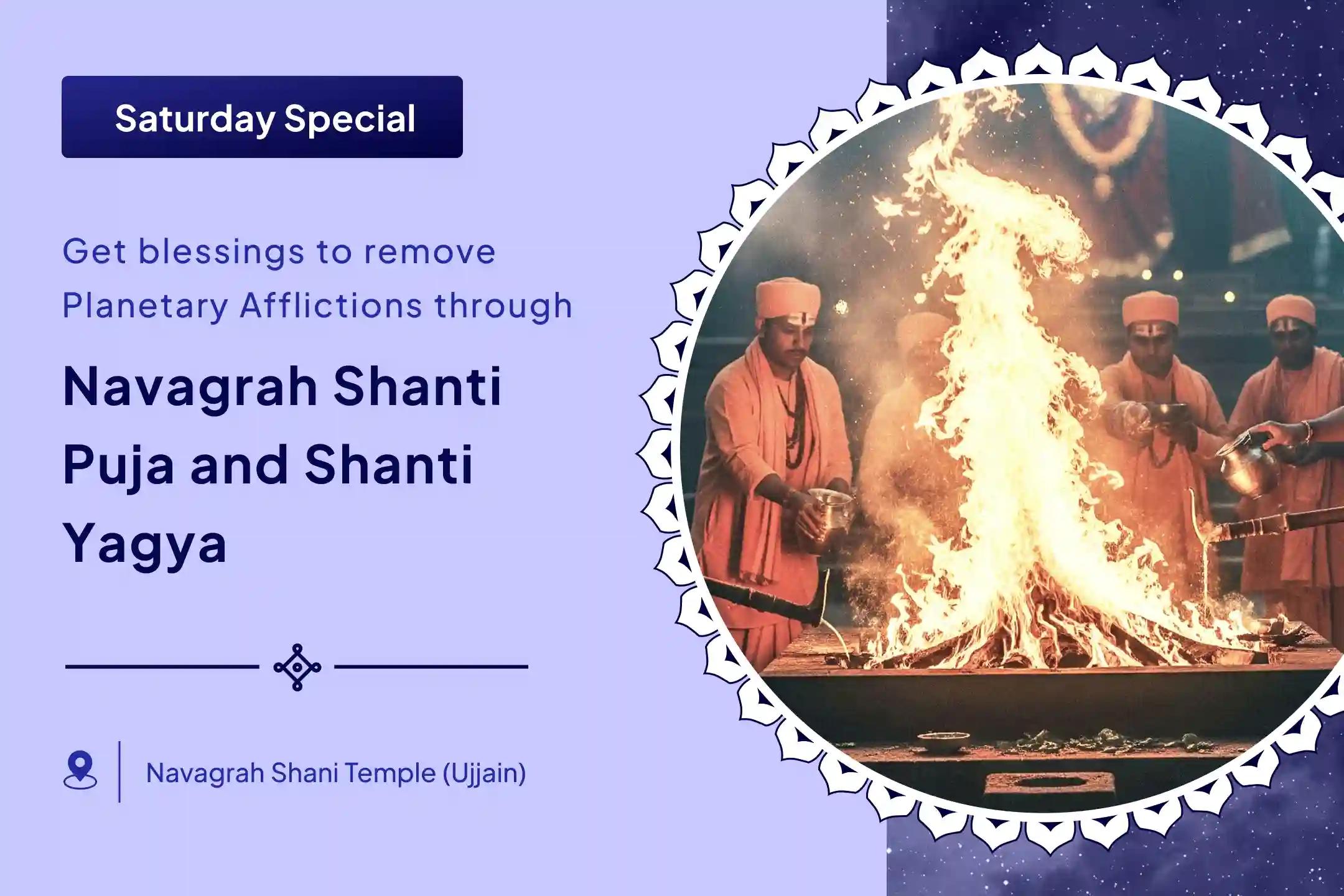 Saturday Special

Get blessings to remove Planetary Afflictions through

Navagrah Shanti Puja and Shanti Yagya

Navagrah Shani Temple (Ujjain)